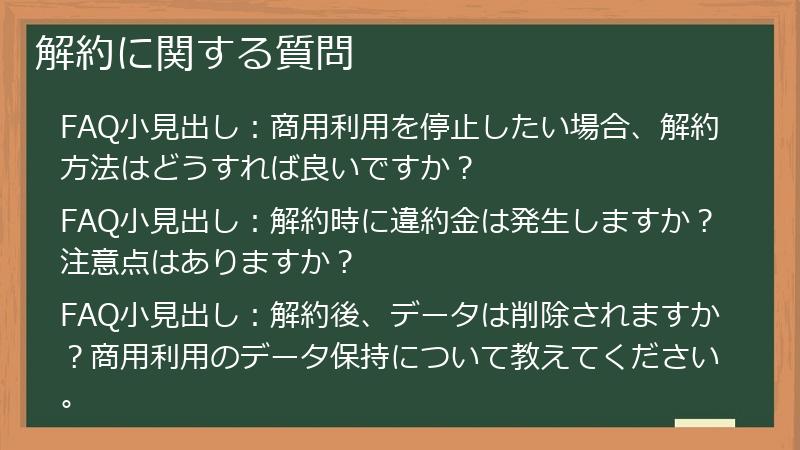 解約に関する質問

FAQ小見出し：商用利用を停止したい場合、解約方法はどうすれば良いですか？

FAQ小見出し：解約時に違約金は発生しますか？注意点はありますか？

FAQ小見出し：解約後、データは削除されますか？商用利用のデータ保持について教えてください。